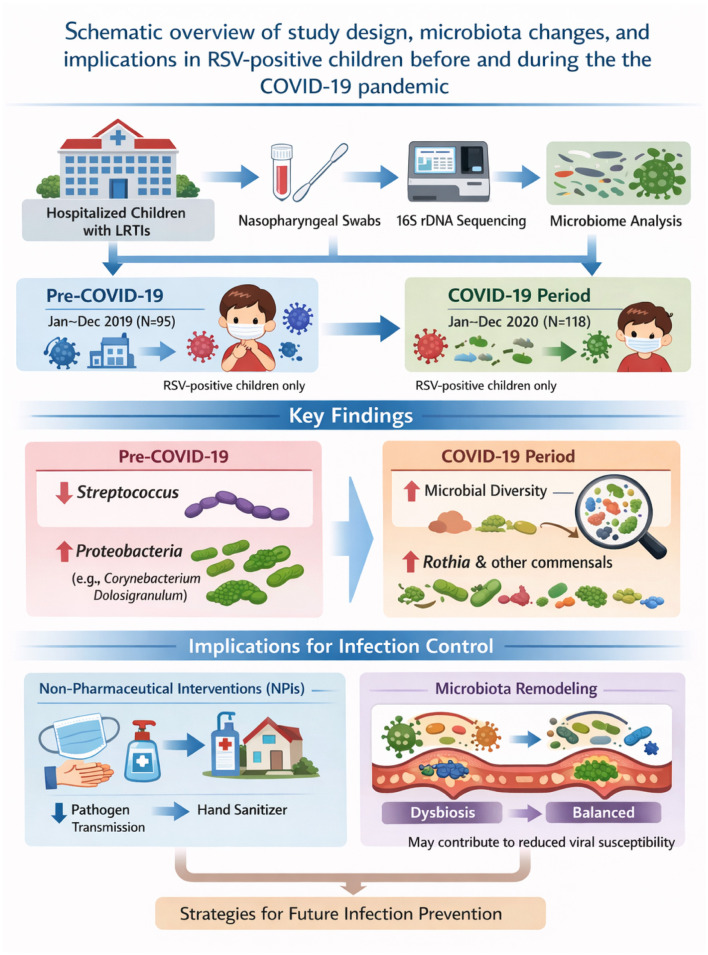 Schematic overview of study design, microbiota changes, and implications in RSV-positive children before and during the the COVID-19 pandemic

Hospitalized Children with LRTIs

Nasopharyngeal Swabs

16S rDNA Sequencing

Microbiome Analysis

Pre-COVID-19

Jan~Dec 2019 (N=95)

RSV-positive children only

COVID-19 Period

Jan~Dec 2020 (N=118)

RSV-positive children only

Key Findings

Pre-COVID-19

Streptococcus

Proteobacteria

(e.g., Corynebacterium Dolosigranulum)

COVID-19 Period

Microbial Diversity

Rothia & other commensals

Implications for Infection Control

Non-Pharmaceutical Interventions (NPIs)

Pathogen Transmission

Hand Sanitizer

Microbiota Remodeling

Dysbiosis

Balanced

May contribute to reduced viral susceptibility

Strategies for Future Infection Prevention